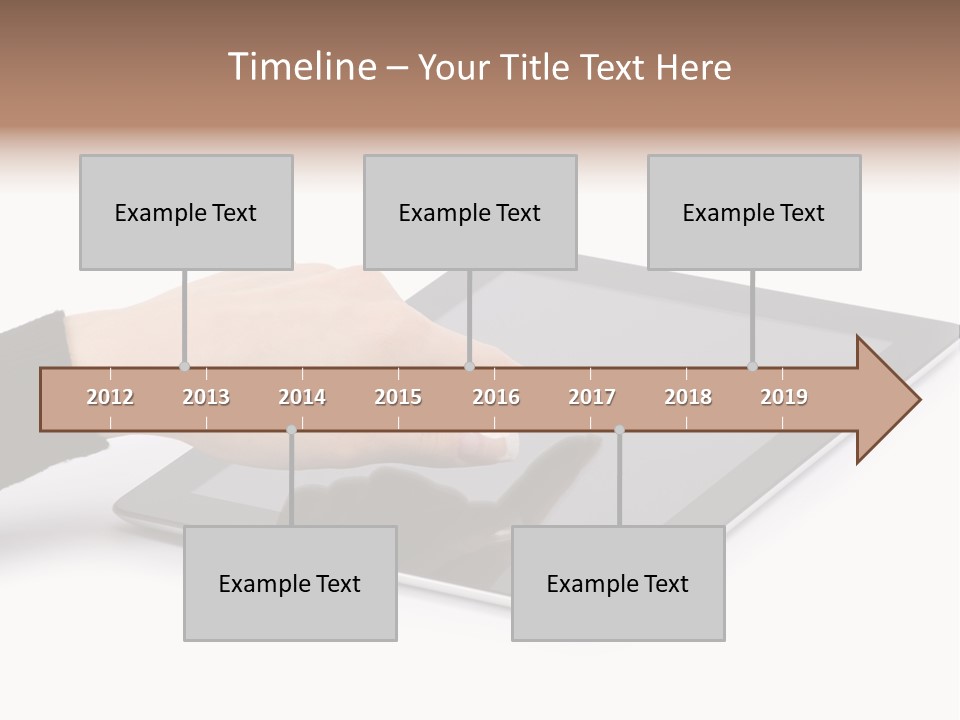 Timeline – Your Title Text Here

Example Text

Example Text

Example Text

2012 2013 2014 2015 2016 2017 2018 2019

Example Text

Example Text